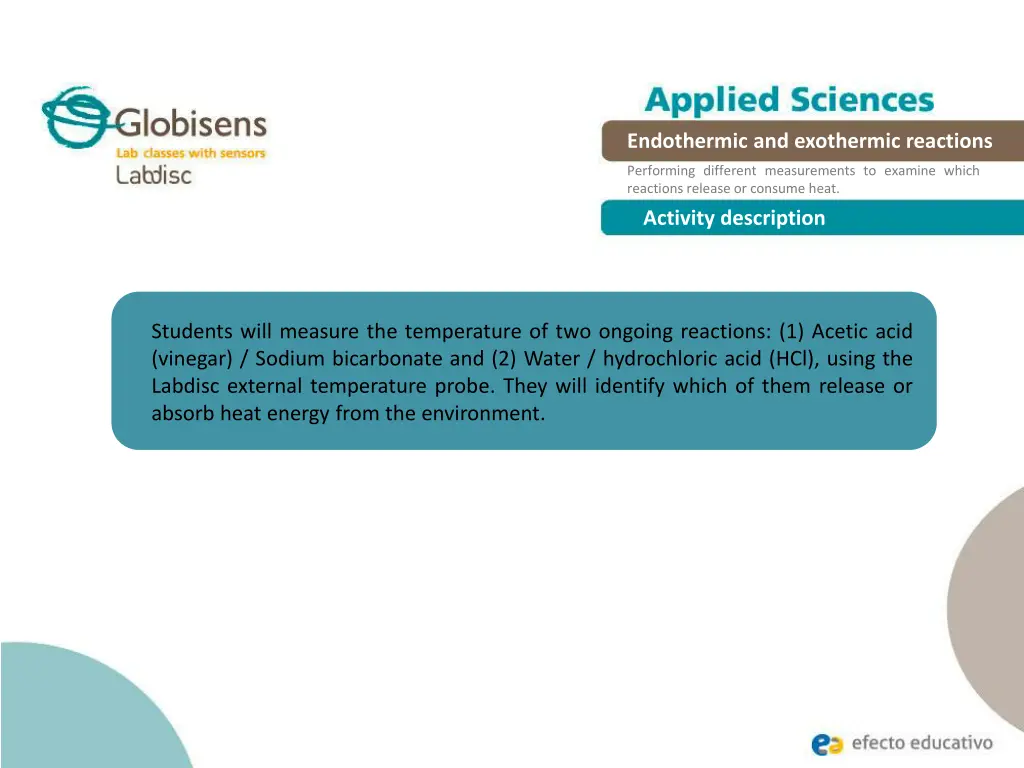 Globisens
Lab classes with sensors
Labdisc

Applied Sciences

Endothermic and exothermic reactions

Performing different measurements to examine which reactions release or consume heat.

Activity description

Students will measure the temperature of two ongoing reactions: (1) Acetic acid (vinegar) / Sodium bicarbonate and (2) Water / hydrochloric acid (HCl), using the Labdisc external temperature probe. They will identify which of them release or absorb heat energy from the environment.

efecto educativo